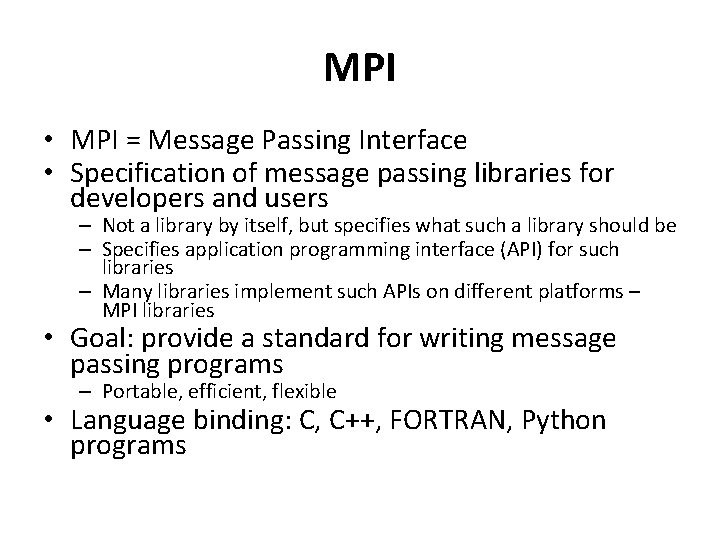 MPI

• MPI = Message Passing Interface
• Specification of message passing libraries for developers and users
  – Not a library by itself, but specifies what such a library should be
  – Specifies application programming interface (API) for such libraries
  – Many libraries implement such APIs on different platforms – MPI libraries
• Goal: provide a standard for writing message passing programs
  – Portable, efficient, flexible
• Language binding: C, C++, FORTRAN, Python programs